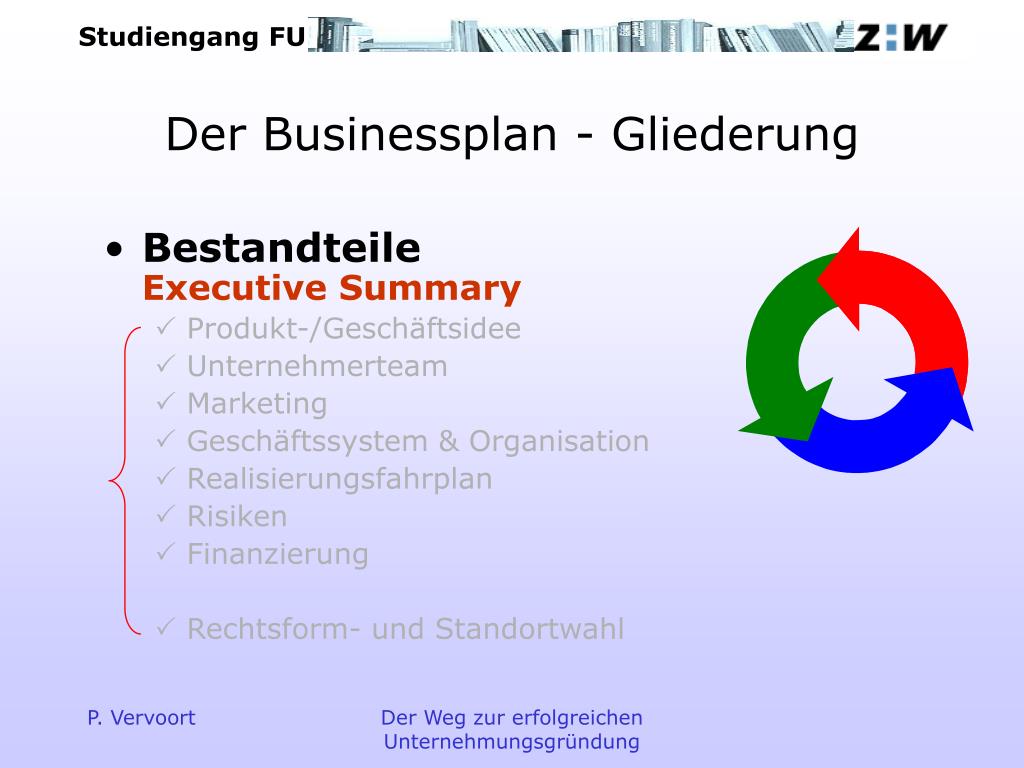 Studiengang FU

Z:W

Der Businessplan - Gliederung

• Bestandteile
Executive Summary
✓ Produkt-/Geschäftsidee
✓ Unternehmerteam
✓ Marketing
✓ Geschäftssystem & Organisation
✓ Realisierungsfahrplan
✓ Risiken
✓ Finanzierung

✓ Rechtsform- und Standortwahl

P. Vervoort

Der Weg zur erfolgreichen Unternehmungsgründung